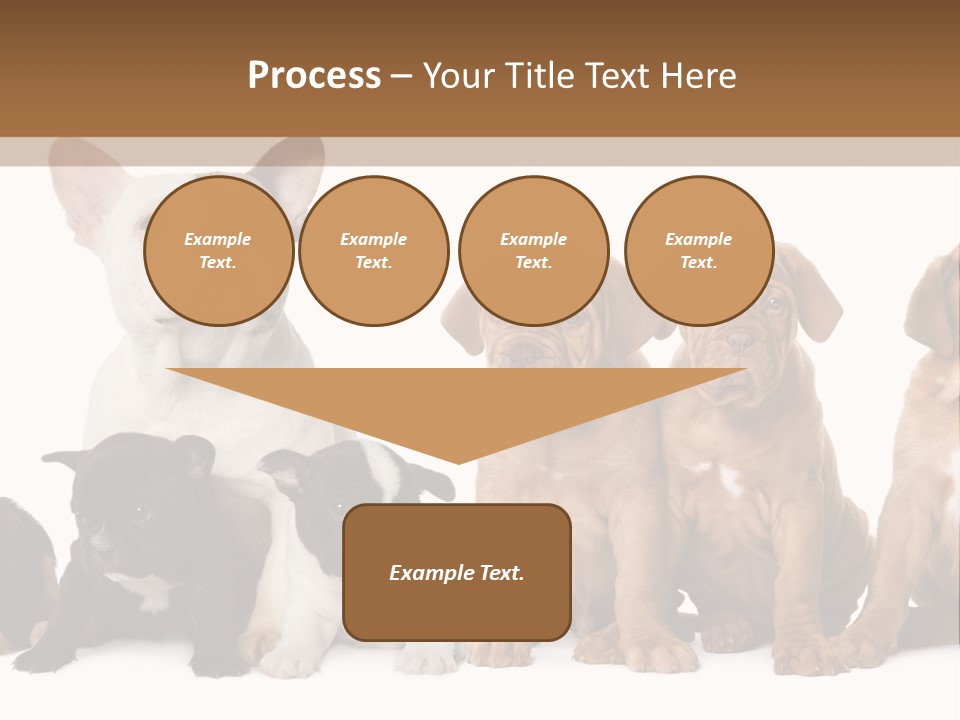 Process – Your Title Text Here

Example Text.

Example Text.

Example Text.

Example Text.

Example Text.